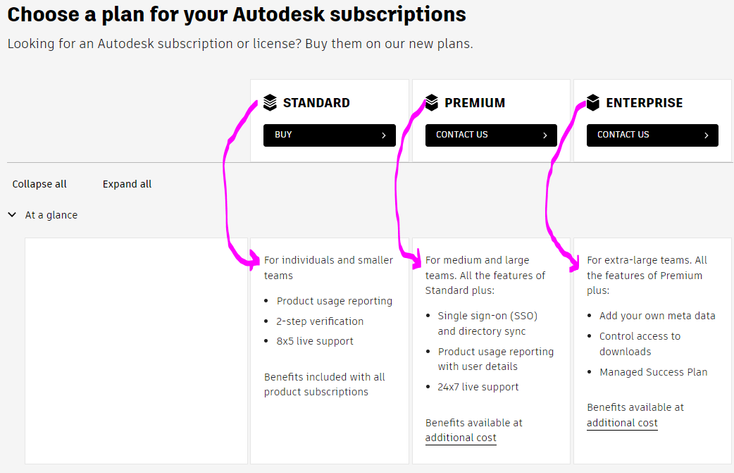 Choose a plan for your Autodesk subscriptions

Looking for an Autodesk subscription or license? Buy them on our new plans.

STANDARD
BUY

PREMIUM
CONTACT US

ENTERPRISE
CONTACT US

Collapse all

Expand all

At a glance

For individuals and smaller teams

- Product usage reporting
- 2-step verification
- 8x5 live support

Benefits included with all product subscriptions

For medium and large teams. All the features of Standard plus:

- Single sign-on (SSO) and directory sync
- Product usage reporting with user details
- 24x7 live support

Benefits available at additional cost

For extra-large teams. All the features of Premium plus:

- Add your own meta data
- Control access to downloads
- Managed Success Plan

Benefits available at additional cost